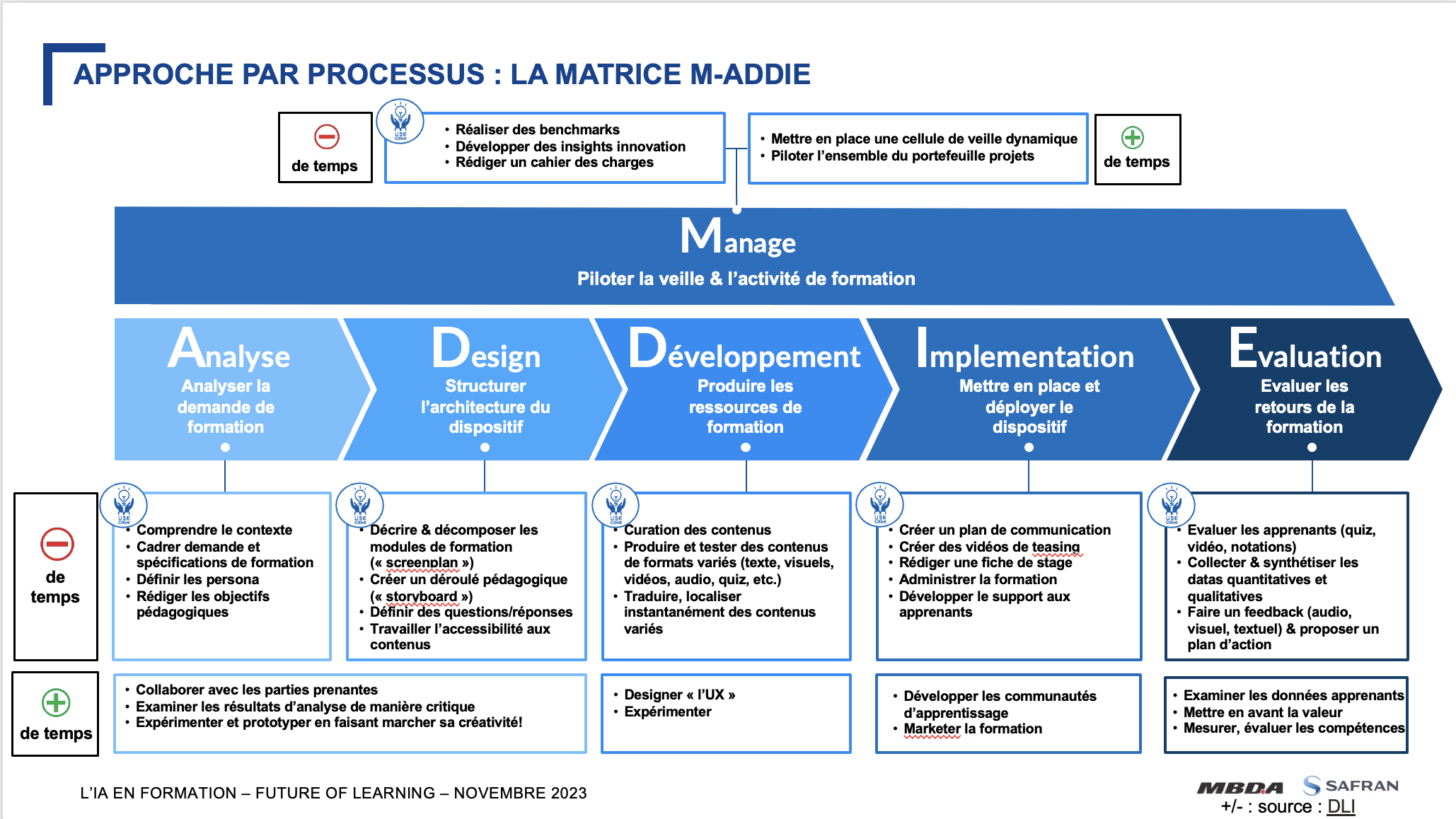 APPROCHE PAR PROCESSUS : LA MATRICE M-ADDIE

de temps

USE CASE

• Réaliser des benchmarks
• Développer des insights innovation
• Rédiger un cahier des charges

• Mettre en place une cellule de veille dynamique
• Piloter l'ensemble du portefeuille projets

de temps

Manage
Piloter la veille & l'activité de formation

Analyse
Analyser la demande de formation

Design
Structurer l'architecture du dispositif

Développement
Produire les ressources de formation

Implementation
Mettre en place et déployer le dispositif

Evaluation
Evaluer les retours de la formation

de temps

USE CASE
• Comprendre le contexte
• Cadrer demande et spécifications de formation
• Définir les persona
• Rédiger les objectifs pédagogiques

USE CASE
• Décrire & décomposer les modules de formation (« screenplan »)
• Créer un déroulé pédagogique (« storyboard »)
• Définir des questions/réponses
• Travailler l'accessibilité aux contenus

USE CASE
• Curation des contenus
• Produire et tester des contenus de formats variés (texte, visuels, vidéos, audio, quiz, etc.)
• Traduire, localiser instantanément des contenus variés

USE CASE
• Créer un plan de communication
• Créer des vidéos de teasing
• Rédiger une fiche de stage
• Administrer la formation
• Développer le support aux apprenants

USE CASE
• Evaluer les apprenants (quiz, vidéo, notations)
• Collecter & synthétiser les datas quantitatives et qualitatives
• Faire un feedback (audio, visuel, textuel) & proposer un plan d'action

de temps

• Collaborer avec les parties prenantes
• Examiner les résultats d'analyse de manière critique
• Expérimenter et prototyper en faisant marcher sa créativité!

• Designer « l'UX »
• Expérimenter

• Développer les communautés d'apprentissage
• Marketer la formation

• Examiner les données apprenants
• Mettre en avant la valeur
• Mesurer, évaluer les compétences

L'IA EN FORMATION – FUTURE OF LEARNING – NOVEMBRE 2023

MBDA SAFRAN
+/- : source : DLI